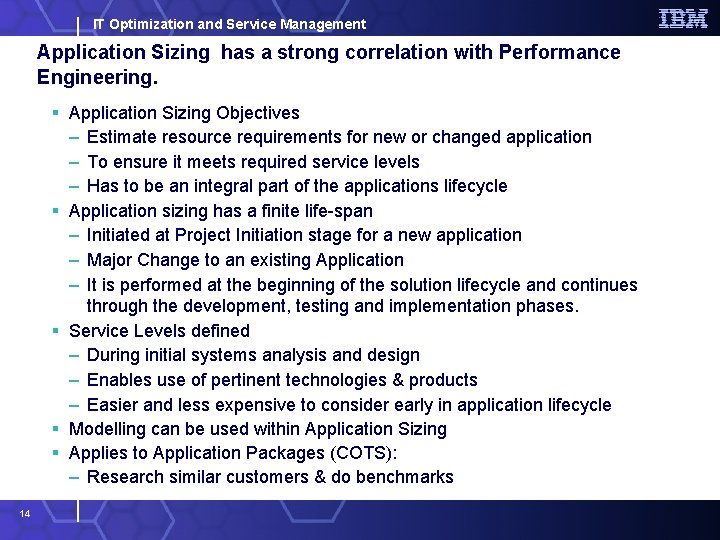 IT Optimization and Service Management

IBM

Application Sizing has a strong correlation with Performance Engineering.

▪ Application Sizing Objectives
– Estimate resource requirements for new or changed application
– To ensure it meets required service levels
– Has to be an integral part of the applications lifecycle
▪ Application sizing has a finite life-span
– Initiated at Project Initiation stage for a new application
– Major Change to an existing Application
– It is performed at the beginning of the solution lifecycle and continues through the development, testing and implementation phases.
▪ Service Levels defined
– During initial systems analysis and design
– Enables use of pertinent technologies & products
– Easier and less expensive to consider early in application lifecycle
▪ Modelling can be used within Application Sizing
▪ Applies to Application Packages (COTS):
– Research similar customers & do benchmarks

14